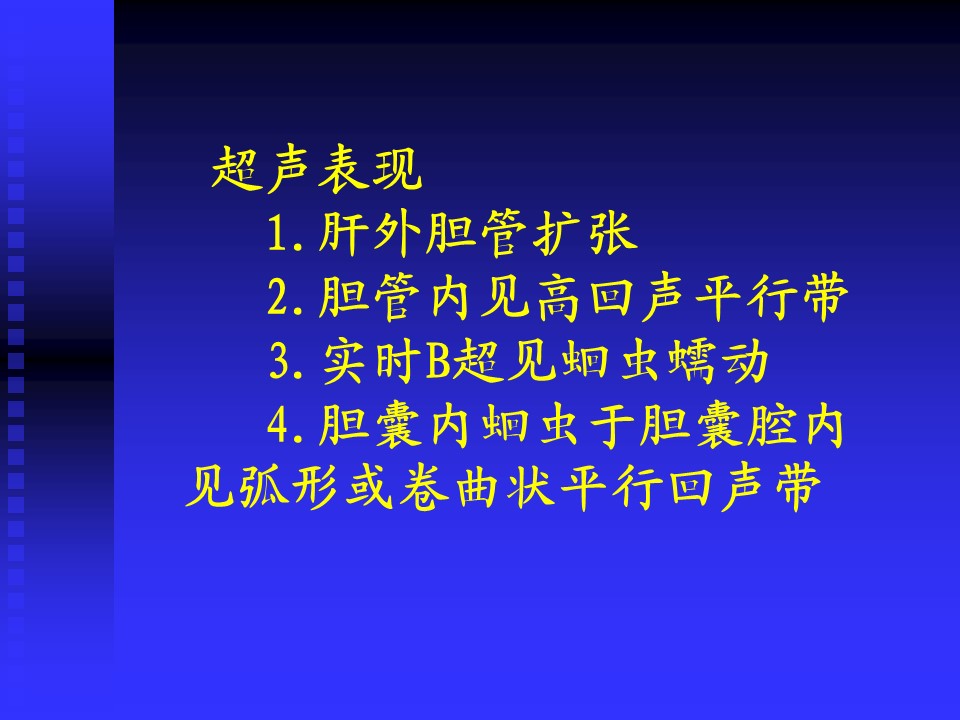 超声表现

1.肝外胆管扩张

2.胆管内见高回声平行带

3.实时B超见蛔虫蠕动

4.胆囊内蛔虫于胆囊腔内见弧形或卷曲状平行回声带